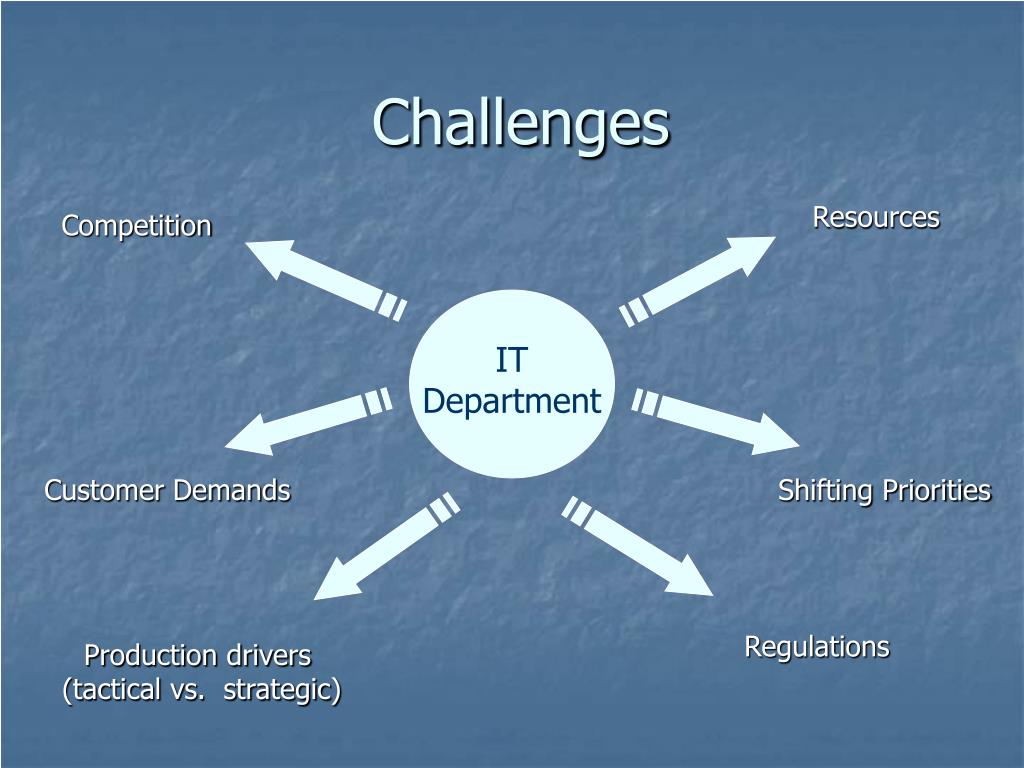 Challenges

Competition

Resources

IT Department

Customer Demands

Shifting Priorities

Production drivers (tactical vs. strategic)

Regulations